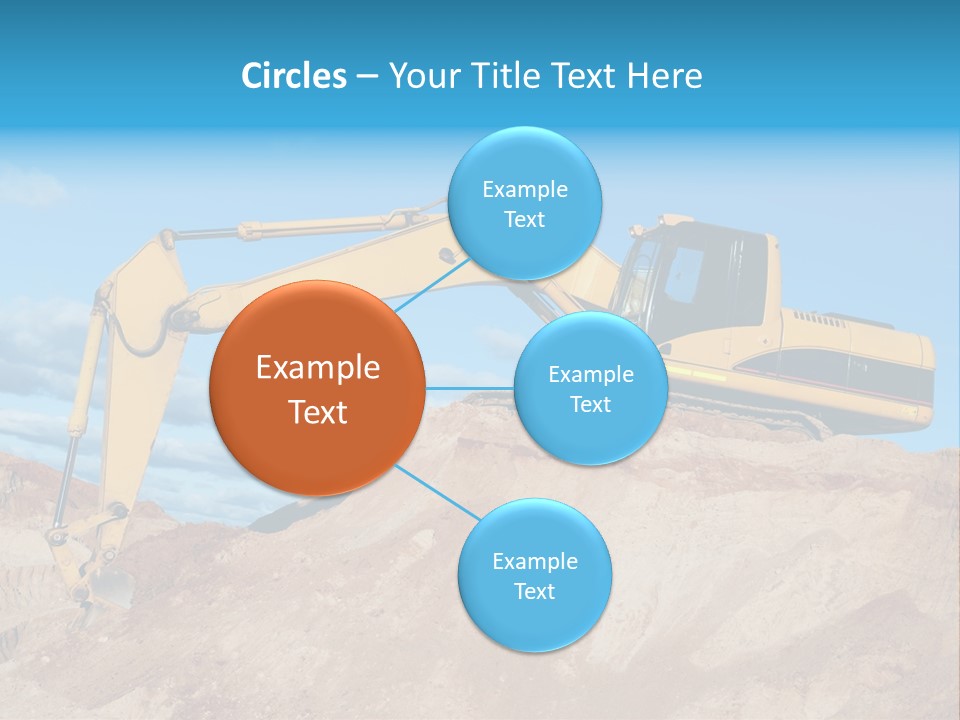 Circles – Your Title Text Here

Example Text

Example Text

Example Text

Example Text